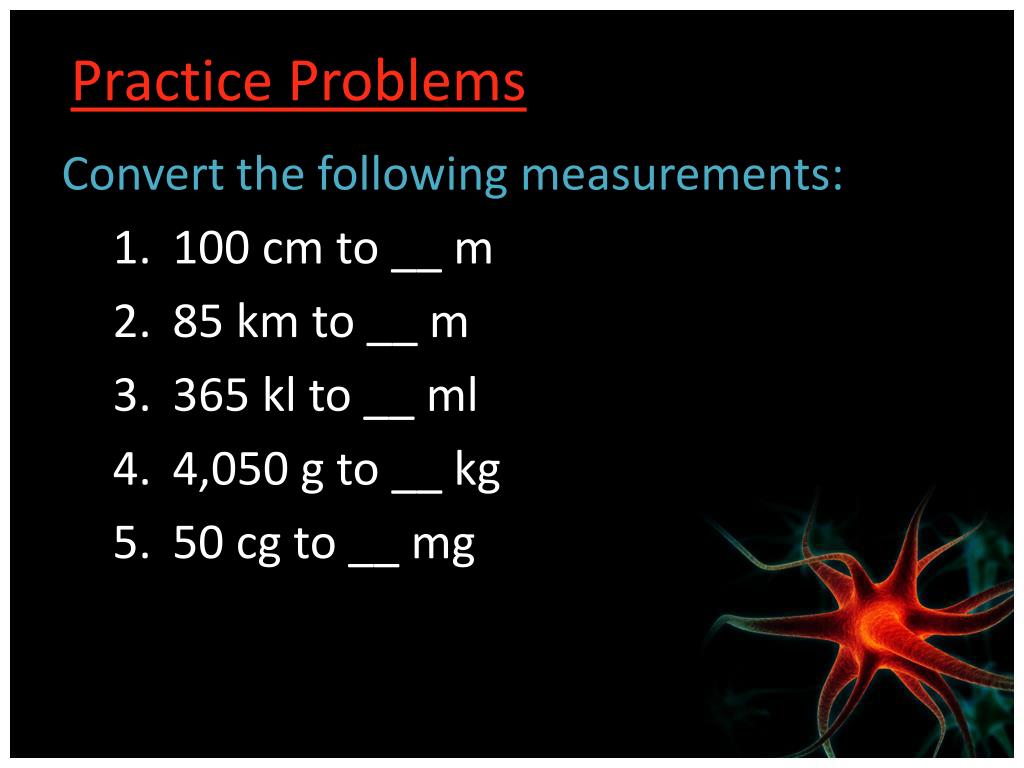 Practice Problems

Convert the following measurements:

1. 100 cm to __ m
2. 85 km to __ m
3. 365 kl to __ ml
4. 4,050 g to __ kg
5. 50 cg to __ mg